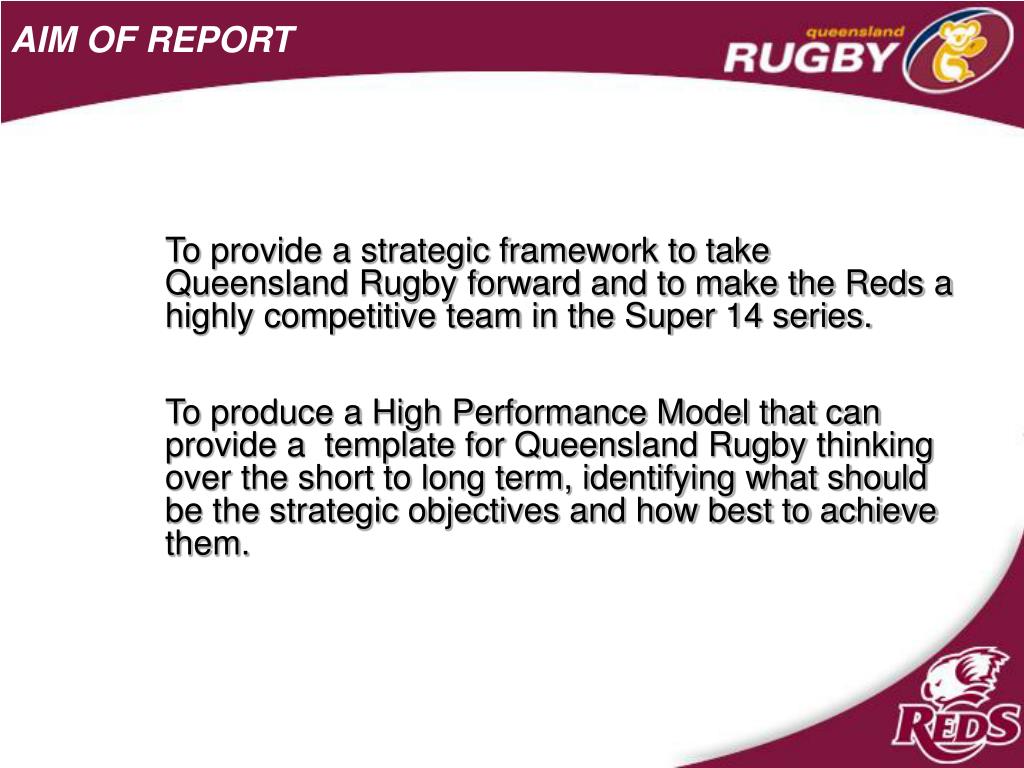 AIM OF REPORT

queensland RUGBY

To provide a strategic framework to take Queensland Rugby forward and to make the Reds a highly competitive team in the Super 14 series.

To produce a High Performance Model that can provide a template for Queensland Rugby thinking over the short to long term, identifying what should be the strategic objectives and how best to achieve them.

REDS